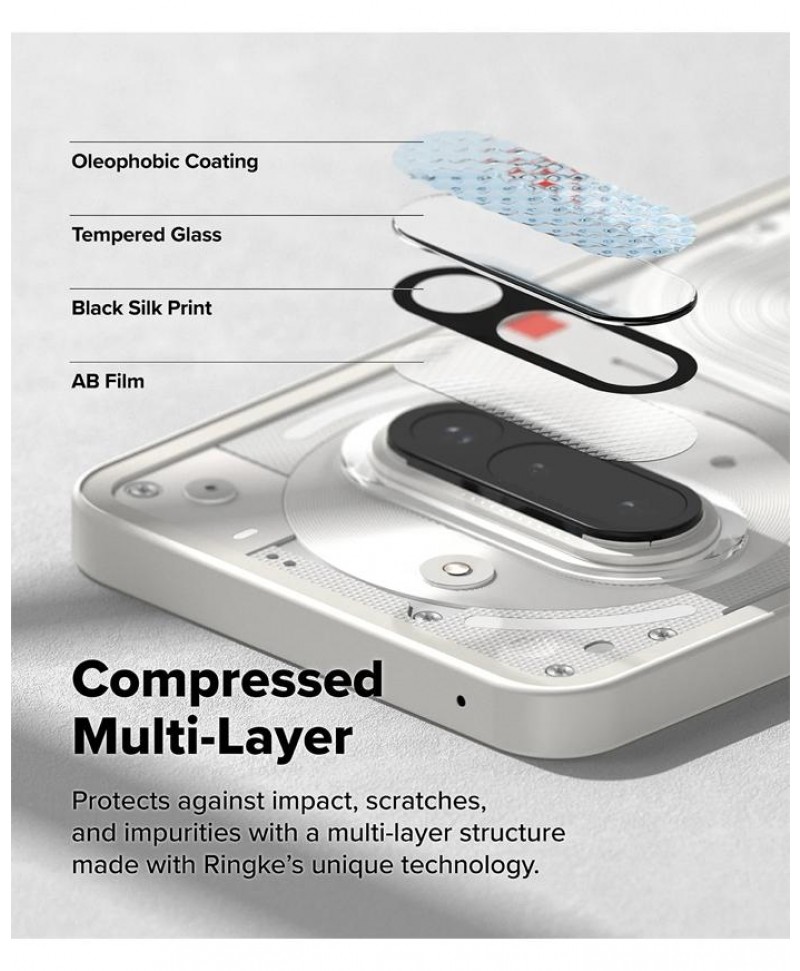 Oleophobic Coating

Tempered Glass

Black Silk Print

AB Film

Compressed Multi-Layer

Protects against impact, scratches, and impurities with a multi-layer structure made with Ringke's unique technology.